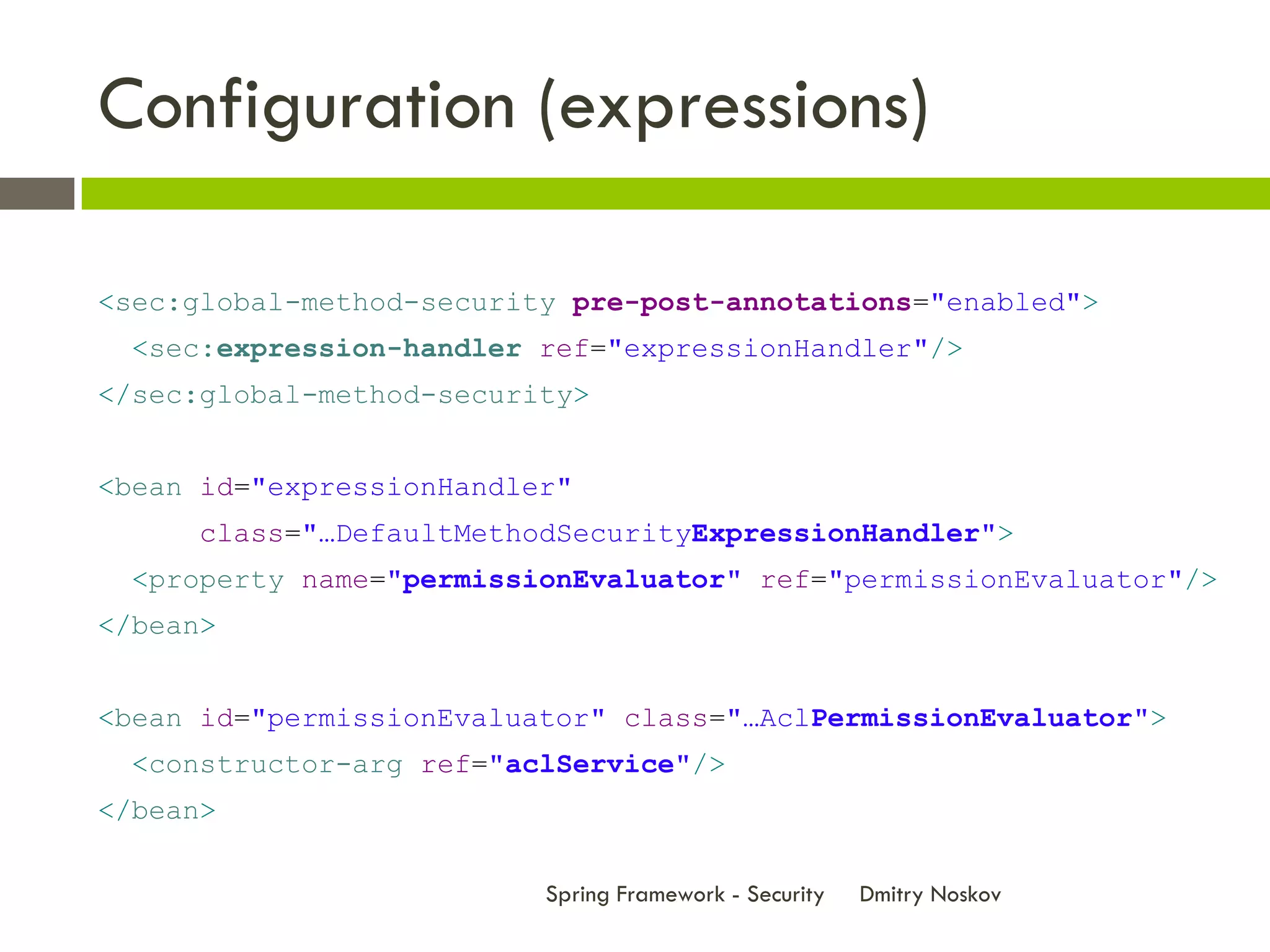 Configuration (expressions)

<sec:global-method-security pre-post-annotations="enabled">
  <sec:expression-handler ref="expressionHandler"/>
</sec:global-method-security>

<bean id="expressionHandler"
      class="…DefaultMethodSecurityExpressionHandler">
  <property name="permissionEvaluator" ref="permissionEvaluator"/>
</bean>

<bean id="permissionEvaluator" class="…AclPermissionEvaluator">
  <constructor-arg ref="aclService"/>
</bean>

Spring Framework - Security     Dmitry Noskov